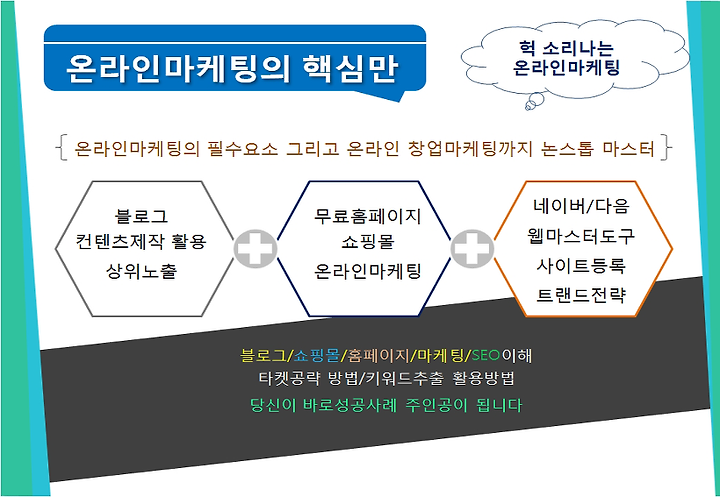 온라인마케팅의 핵심만

헉 소리나는 온라인마케팅

온라인마케팅의 필수요소 그리고 온라인 창업마케팅까지 논스톱 마스터

블로그
컨텐츠제작 활용
상위노출

무료홈페이지
쇼핑몰
온라인마케팅

네이버/다음
웹마스터도구
사이트등록
트랜드전략

블로그/쇼핑몰/홈페이지/마케팅/SEO이해
타켓공략 방법/키워드추출 활용방법
당신이 바로성공사례 주인공이 됩니다